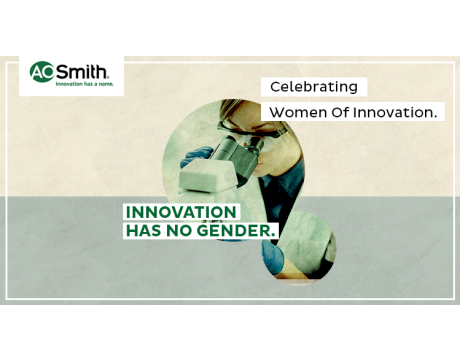 AO Smith.
Innovation has a name.

Celebrating
Women Of Innovation.

INNOVATION
HAS NO GENDER.